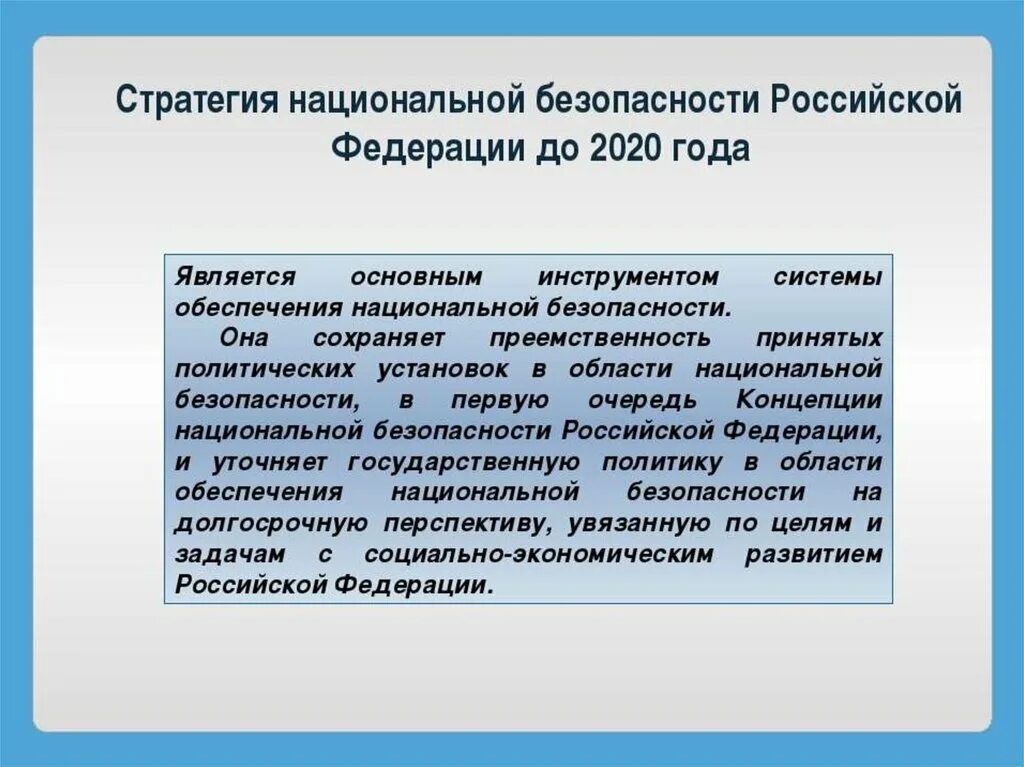 Стратегия национальной безопасности Российской Федерации до 2020 года

Является основным инструментом системы обеспечения национальной безопасности.

Она сохраняет преемственность принятых политических установок в области национальной безопасности, в первую очередь Концепции национальной безопасности Российской Федерации, и уточняет государственную политику в области обеспечения национальной безопасности на долгосрочную перспективу, увязанную по целям и задачам с социально-экономическим развитием Российской Федерации.